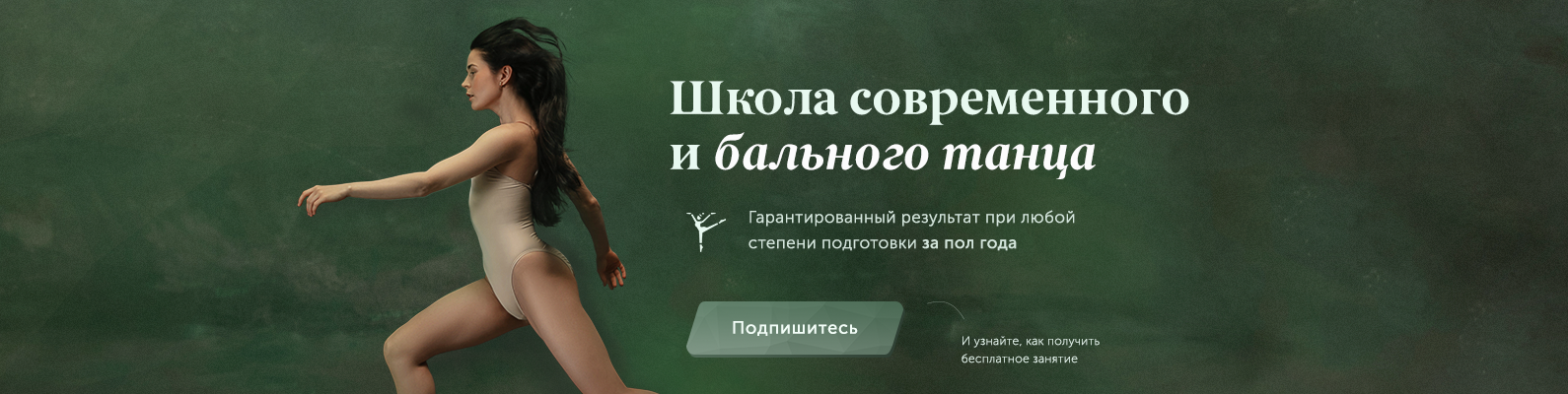 Школа современного и бального танца

Гарантированный результат при любой степени подготовки за пол года

Подпишитесь

И узнайте, как получить бесплатное занятие